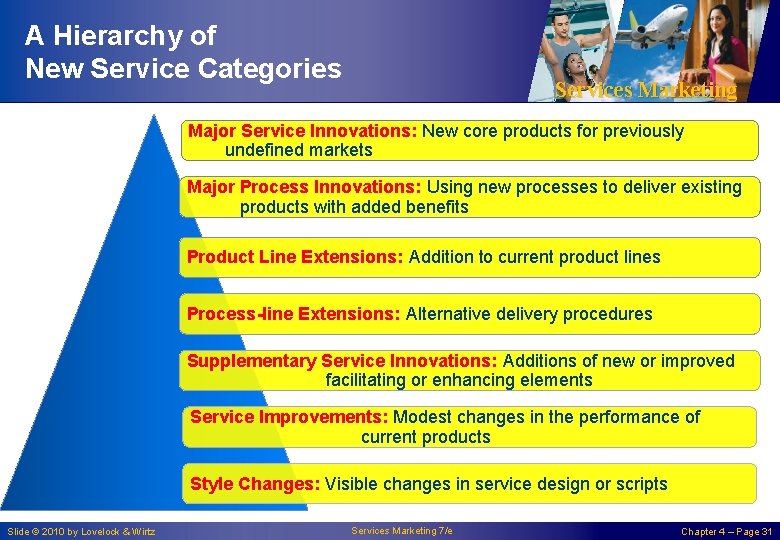 A Hierarchy of New Service Categories

Services Marketing

Major Service Innovations: New core products for previously undefined markets

Major Process Innovations: Using new processes to deliver existing products with added benefits

Product Line Extensions: Addition to current product lines

Process-line Extensions: Alternative delivery procedures

Supplementary Service Innovations: Additions of new or improved facilitating or enhancing elements

Service Improvements: Modest changes in the performance of current products

Style Changes: Visible changes in service design or scripts

Slide © 2010 by Lovelock & Wirtz

Services Marketing 7/e

Chapter 4 – Page 31